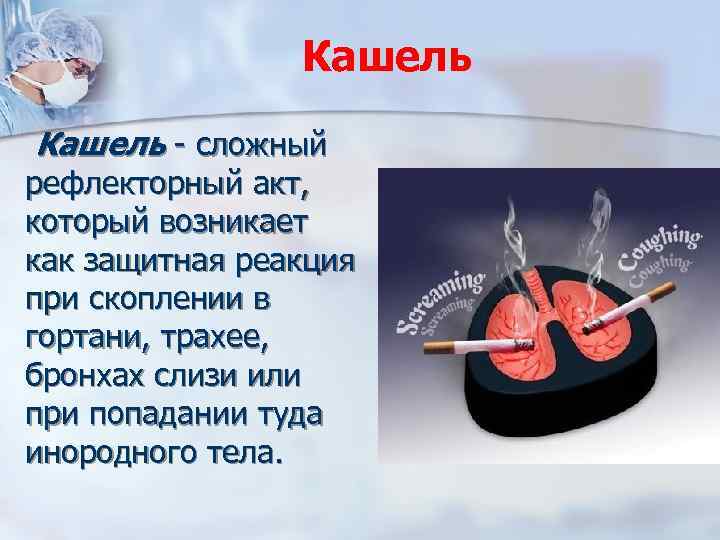 Кашель

Кашель - сложный рефлекторный акт, который возникает как защитная реакция при скоплении в гортани, трахее, бронхах слизи или при попадании туда инородного тела.

Screaming
Screaming

Coughing
Coughing